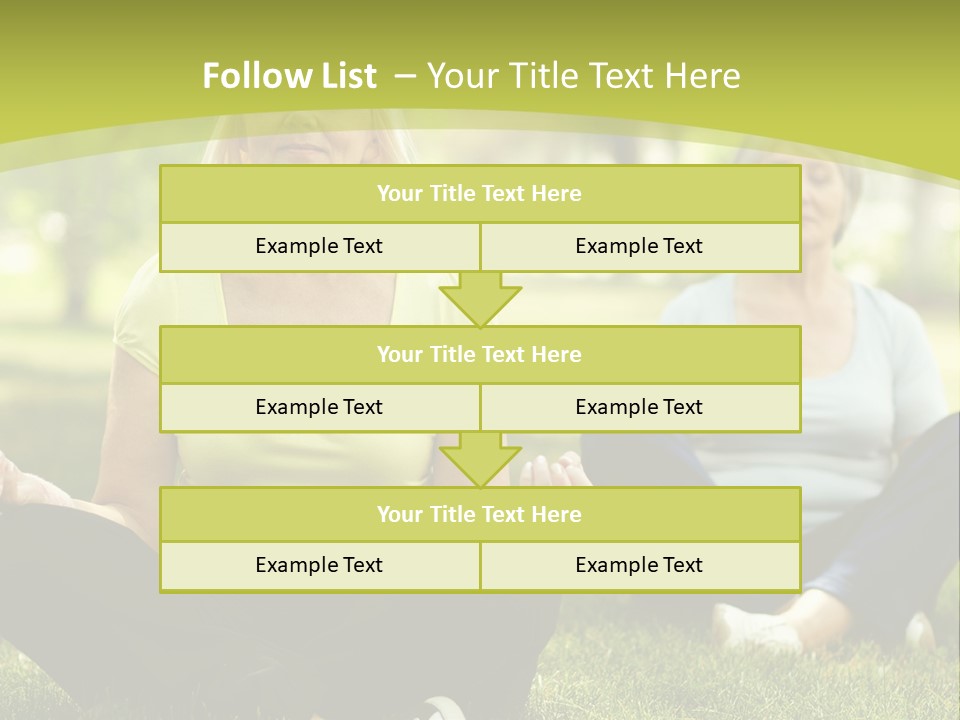 Follow List – Your Title Text Here

Your Title Text Here

Example Text

Example Text

Your Title Text Here

Example Text

Example Text

Your Title Text Here

Example Text

Example Text